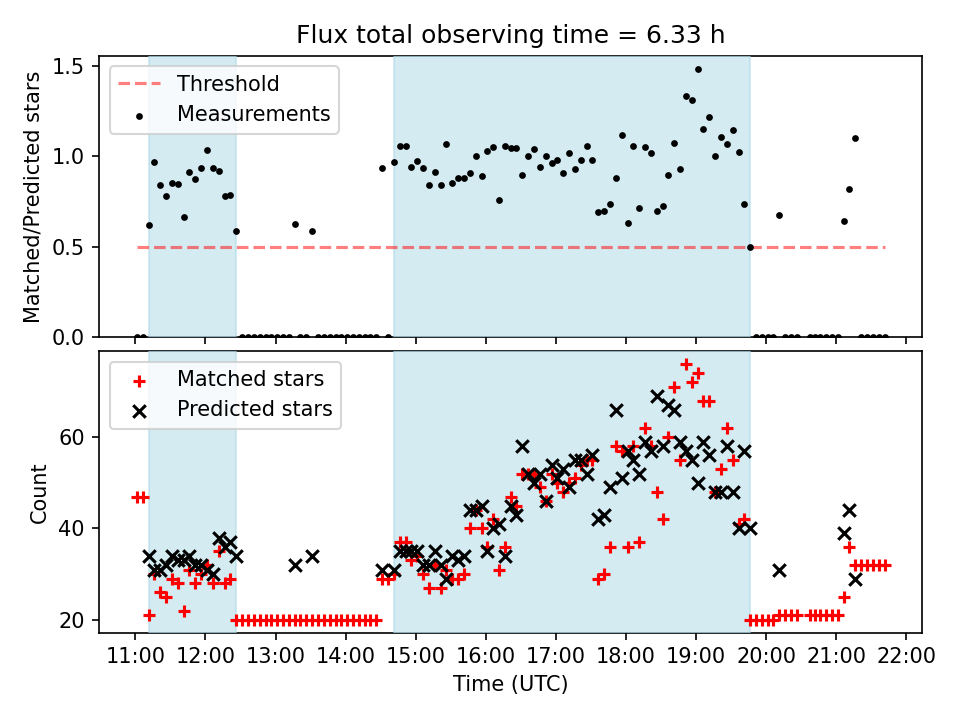 Flux total observing time = 6.33 h

Threshold
Measurements

Matched/Predicted stars

1.5
1.0
0.5
0.0

Matched stars
Predicted stars

Count

60
40
20

11:00 12:00 13:00 14:00 15:00 16:00 17:00 18:00 19:00 20:00 21:00 22:00

Time (UTC)